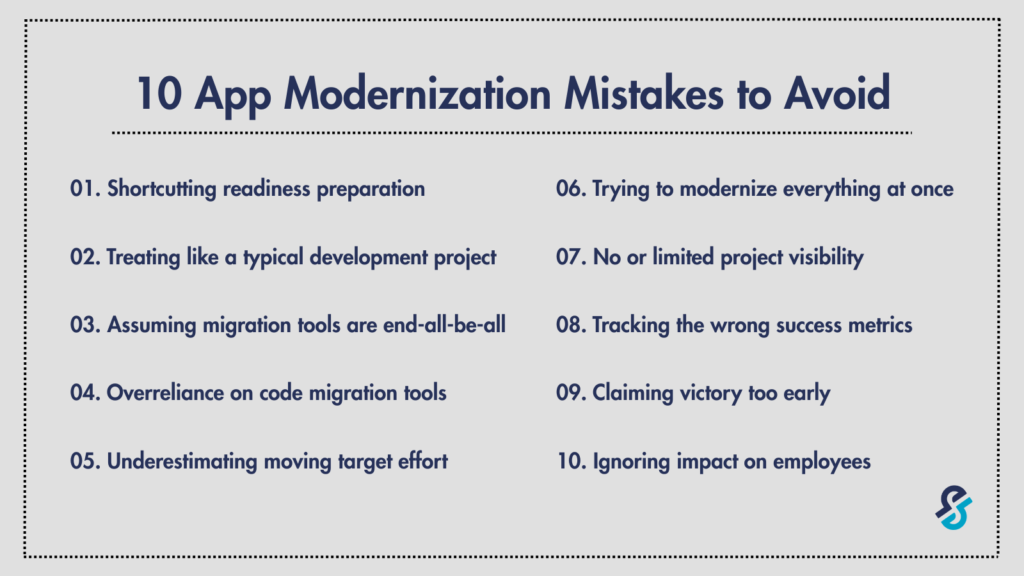 10 App Modernization Mistakes to Avoid

01. Shortcutting readiness preparation

02. Treating like a typical development project

03. Assuming migration tools are end-all-be-all

04. Overreliance on code migration tools

05. Underestimating moving target effort

06. Trying to modernize everything at once

07. No or limited project visibility

08. Tracking the wrong success metrics

09. Claiming victory too early

10. Ignoring impact on employees